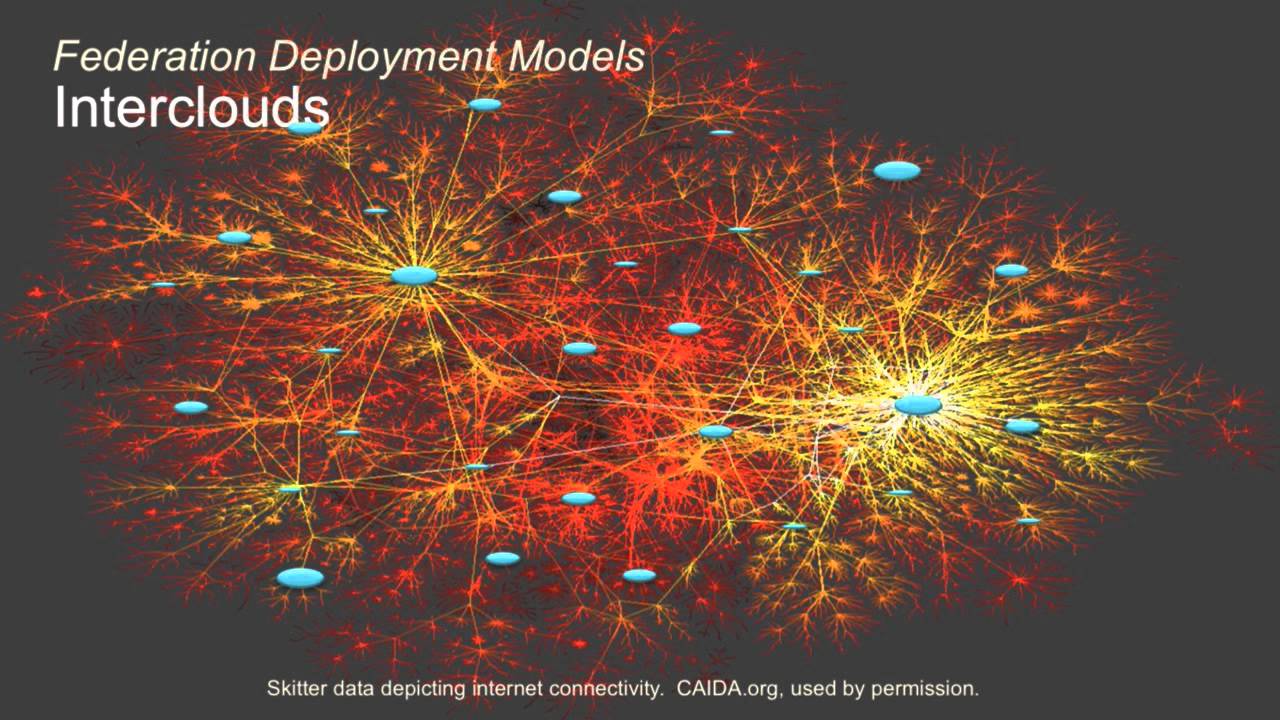 Federation Deployment Models
Interclouds

Skitter data depicting internet connectivity. CAIDA.org, used by permission.